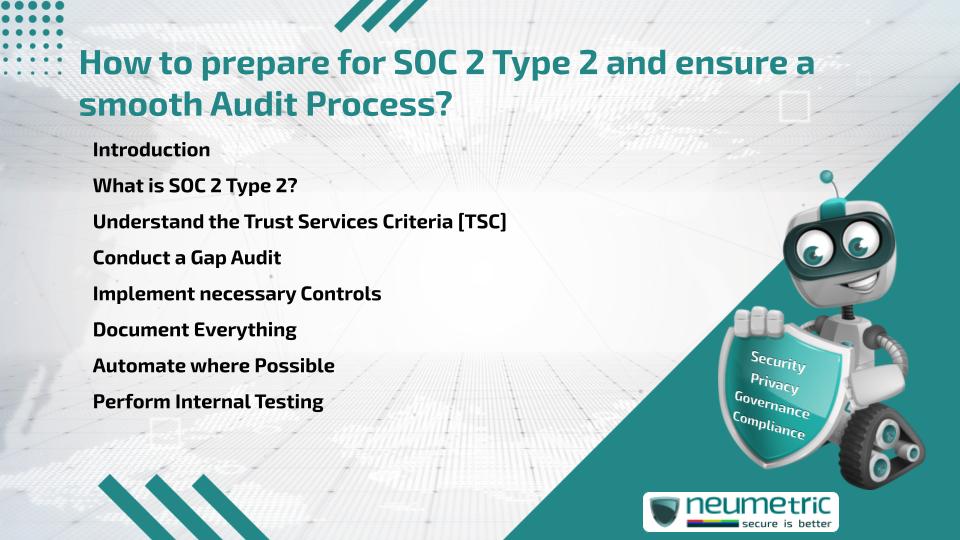 How to prepare for SOC 2 Type 2 and ensure a smooth Audit Process?

Introduction

What is SOC 2 Type 2?

Understand the Trust Services Criteria [TSC]

Conduct a Gap Audit

Implement necessary Controls

Document Everything

Automate where Possible

Perform Internal Testing

Security
Privacy
Governance
Compliance

neumetric
secure is better